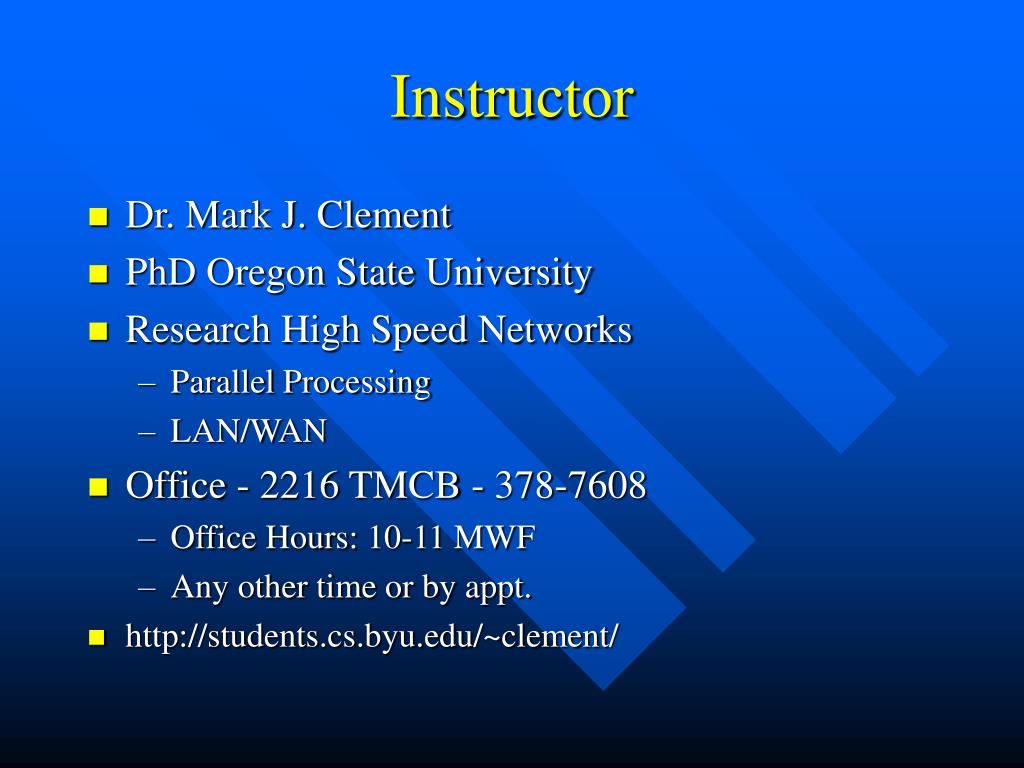 Instructor

Dr. Mark J. Clement
PhD Oregon State University
Research High Speed Networks
– Parallel Processing
– LAN/WAN
Office - 2216 TMCB - 378-7608
– Office Hours: 10-11 MWF
– Any other time or by appt.
http://students.cs.byu.edu/~clement/